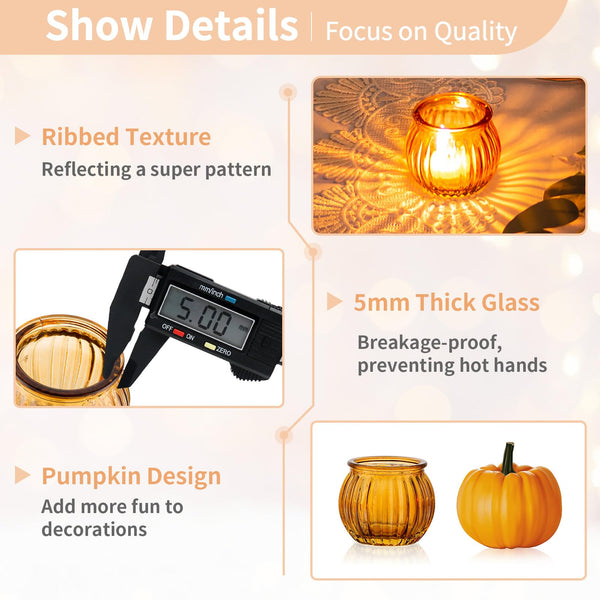 Show Details | Focus on Quality

Ribbed Texture
Reflecting a super pattern

mm/inch
5.00 mm
OFF ON ZERO

5mm Thick Glass
Breakage-proof, preventing hot hands

Pumpkin Design
Add more fun to decorations